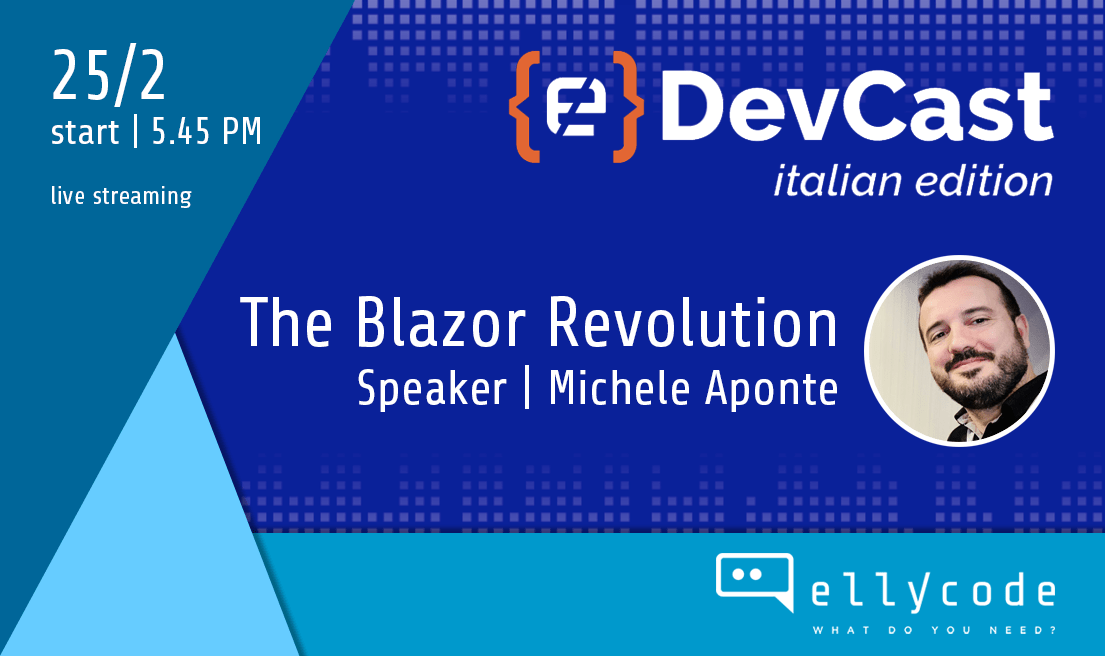 25/2
start | 5.45 PM

live streaming

{e} DevCast
italian edition

The Blazor Revolution
Speaker | Michele Aponte

ellycode
WHAT DO YOU NEED?